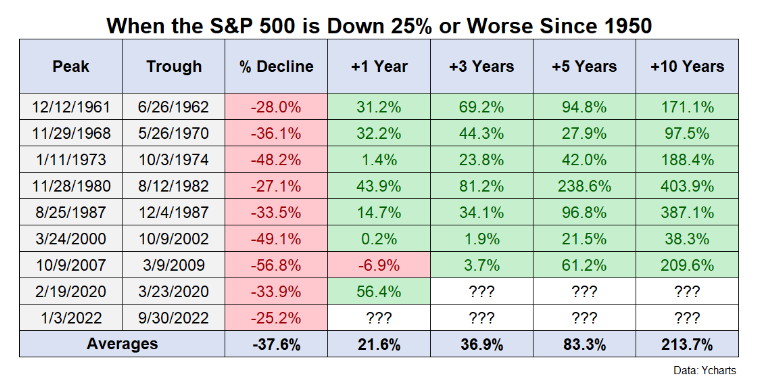 When the S&P 500 is Down 25% or Worse Since 1950

| Peak | Trough | % Decline | +1 Year | +3 Years | +5 Years | +10 Years |
|---|---|---|---|---|---|---|
| 12/12/1961 | 6/26/1962 | -28.0% | 31.2% | 69.2% | 94.8% | 171.1% |
| 11/29/1968 | 5/26/1970 | -36.1% | 32.2% | 44.3% | 27.9% | 97.5% |
| 1/11/1973 | 10/3/1974 | -48.2% | 1.4% | 23.8% | 42.0% | 188.4% |
| 11/28/1980 | 8/12/1982 | -27.1% | 43.9% | 81.2% | 238.6% | 403.9% |
| 8/25/1987 | 12/4/1987 | -33.5% | 14.7% | 34.1% | 96.8% | 387.1% |
| 3/24/2000 | 10/9/2002 | -49.1% | 0.2% | 1.9% | 21.5% | 38.3% |
| 10/9/2007 | 3/9/2009 | -56.8% | -6.9% | 3.7% | 61.2% | 209.6% |
| 2/19/2020 | 3/23/2020 | -33.9% | 56.4% | ??? | ??? | ??? |
| 1/3/2022 | 9/30/2022 | -25.2% | ??? | ??? | ??? | ??? |
| Averages | | -37.6% | 21.6% | 36.9% | 83.3% | 213.7% |

Data: Ycharts